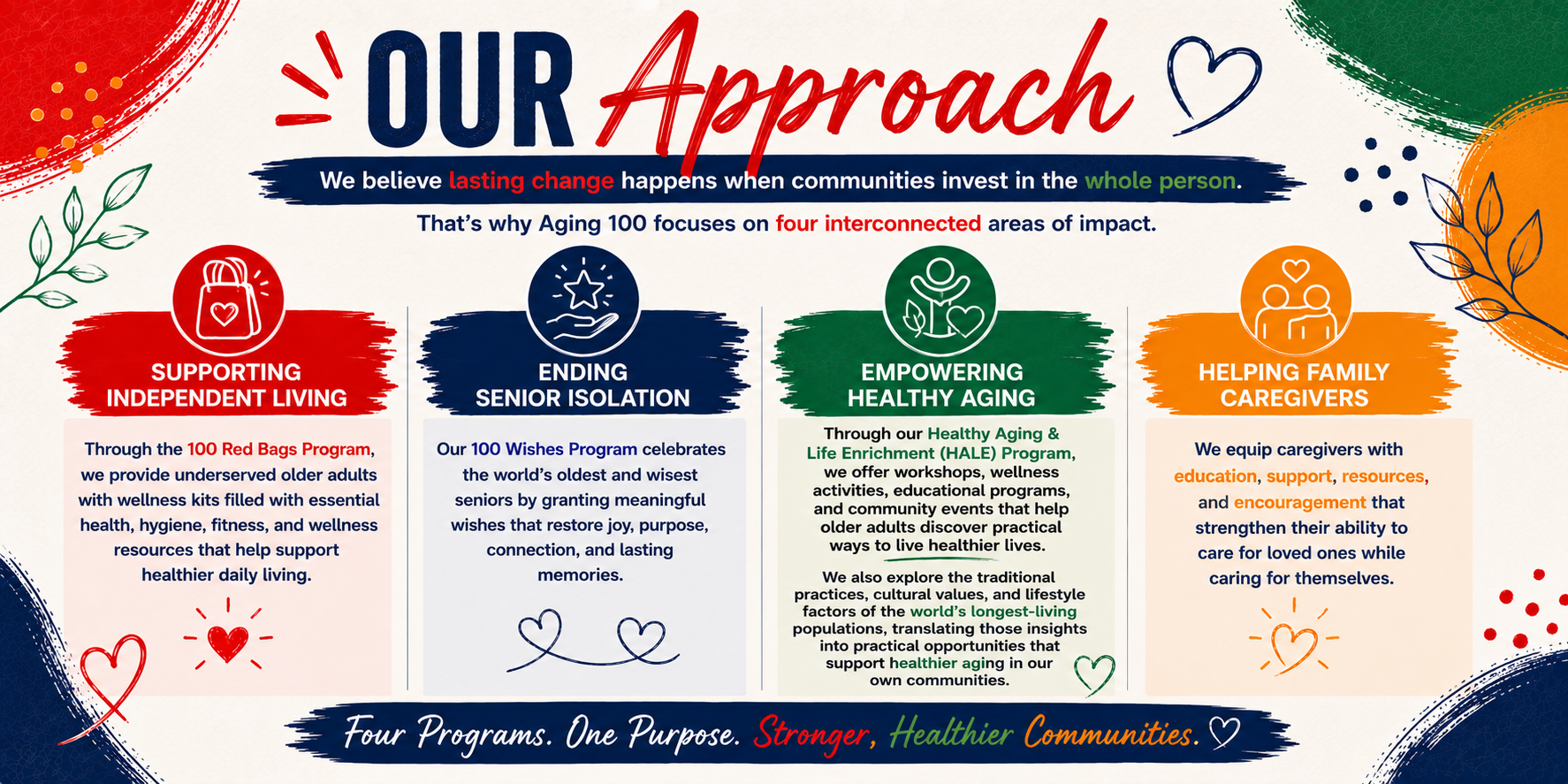 OUR Approach

We believe lasting change happens when communities invest in the whole person.

That's why Aging 100 focuses on four interconnected areas of impact.

SUPPORTING INDEPENDENT LIVING

Through the 100 Red Bags Program, we provide underserved older adults with wellness kits filled with essential health, hygiene, fitness, and wellness resources that help support healthier daily living.

ENDING SENIOR ISOLATION

Our 100 Wishes Program celebrates the world's oldest and wisest seniors by granting meaningful wishes that restore joy, purpose, connection, and lasting memories.

EMPOWERING HEALTHY AGING

Through our Healthy Aging & Life Enrichment (HALE) Program, we offer workshops, wellness activities, educational programs, and community events that help older adults discover practical ways to live healthier lives.

We also explore the traditional practices, cultural values, and lifestyle factors of the world's longest-living populations, translating those insights into practical opportunities that support healthier aging in our own communities.

HELPING FAMILY CAREGIVERS

We equip caregivers with education, support, resources, and encouragement that strengthen their ability to care for loved ones while caring for themselves.

Four Programs. One Purpose. Stronger, Healthier Communities.